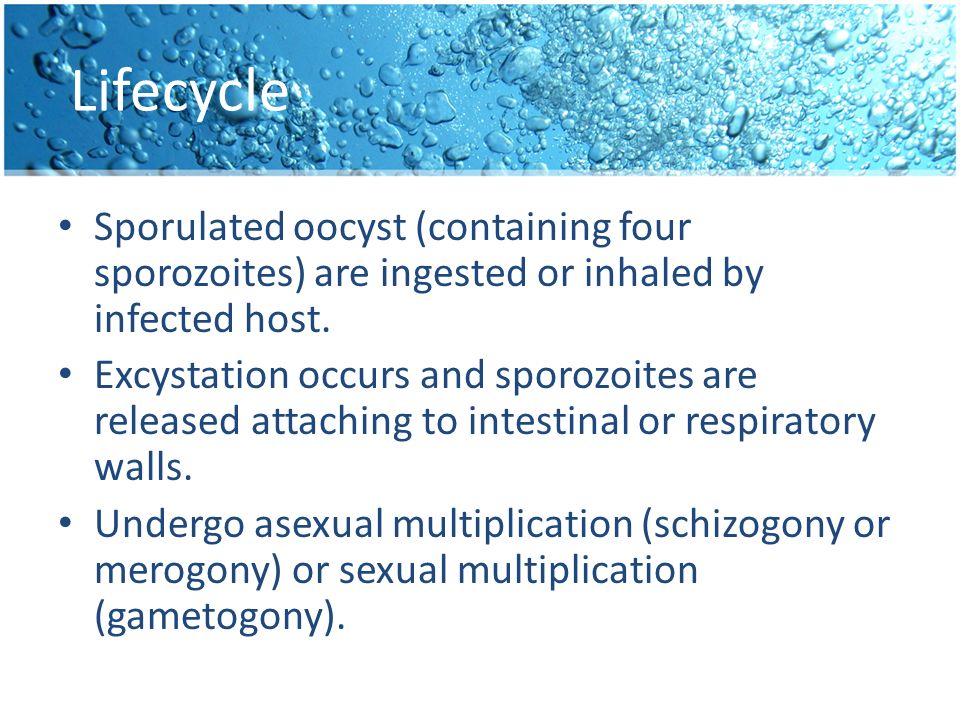 Lifecycle

• Sporulated oocyst (containing four sporozoites) are ingested or inhaled by infected host.

• Excystation occurs and sporozoites are released attaching to intestinal or respiratory walls.

• Undergo asexual multiplication (schizogony or merogony) or sexual multiplication (gametogony).